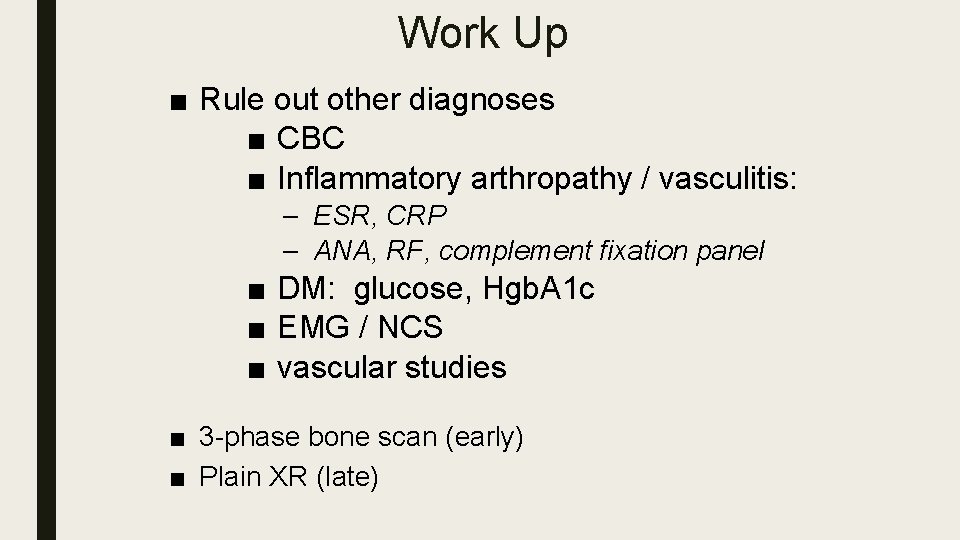 Work Up

■ Rule out other diagnoses
■ CBC
■ Inflammatory arthropathy / vasculitis:
– ESR, CRP
– ANA, RF, complement fixation panel
■ DM: glucose, HgbA1c
■ EMG / NCS
■ vascular studies

■ 3-phase bone scan (early)
■ Plain XR (late)